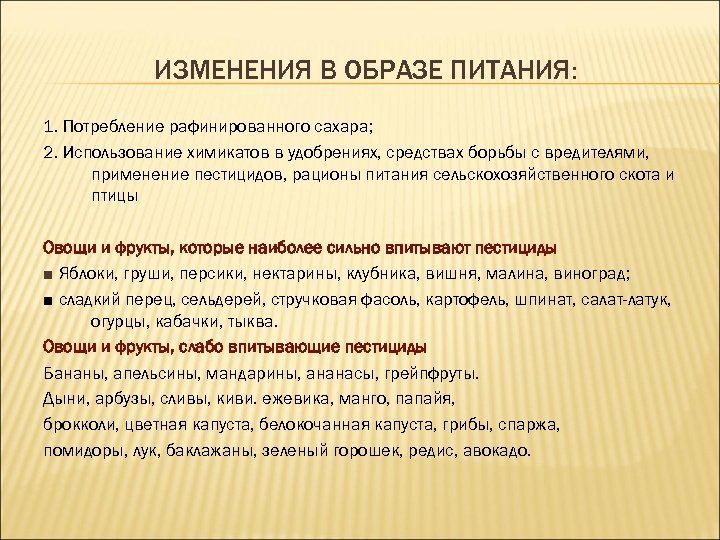 ИЗМЕНЕНИЯ В ОБРАЗЕ ПИТАНИЯ:

1. Потребление рафинированного сахара;

2. Использование химикатов в удобрениях, средствах борьбы с вредителями, применение пестицидов, рационы питания сельскохозяйственного скота и птицы

Овощи и фрукты, которые наиболее сильно впитывают пестициды

■ Яблоки, груши, персики, нектарины, клубника, вишня, малина, виноград;

■ сладкий перец, сельдерей, стручковая фасоль, картофель, шпинат, салат-латук, огурцы, кабачки, тыква.

Овощи и фрукты, слабо впитывающие пестициды

Бананы, апельсины, мандарины, ананасы, грейпфруты.

Дыни, арбузы, сливы, киви. ежевика, манго, папайя,

брокколи, цветная капуста, белокочанная капуста, грибы, спаржа,

помидоры, лук, баклажаны, зеленый горошек, редис, авокадо.